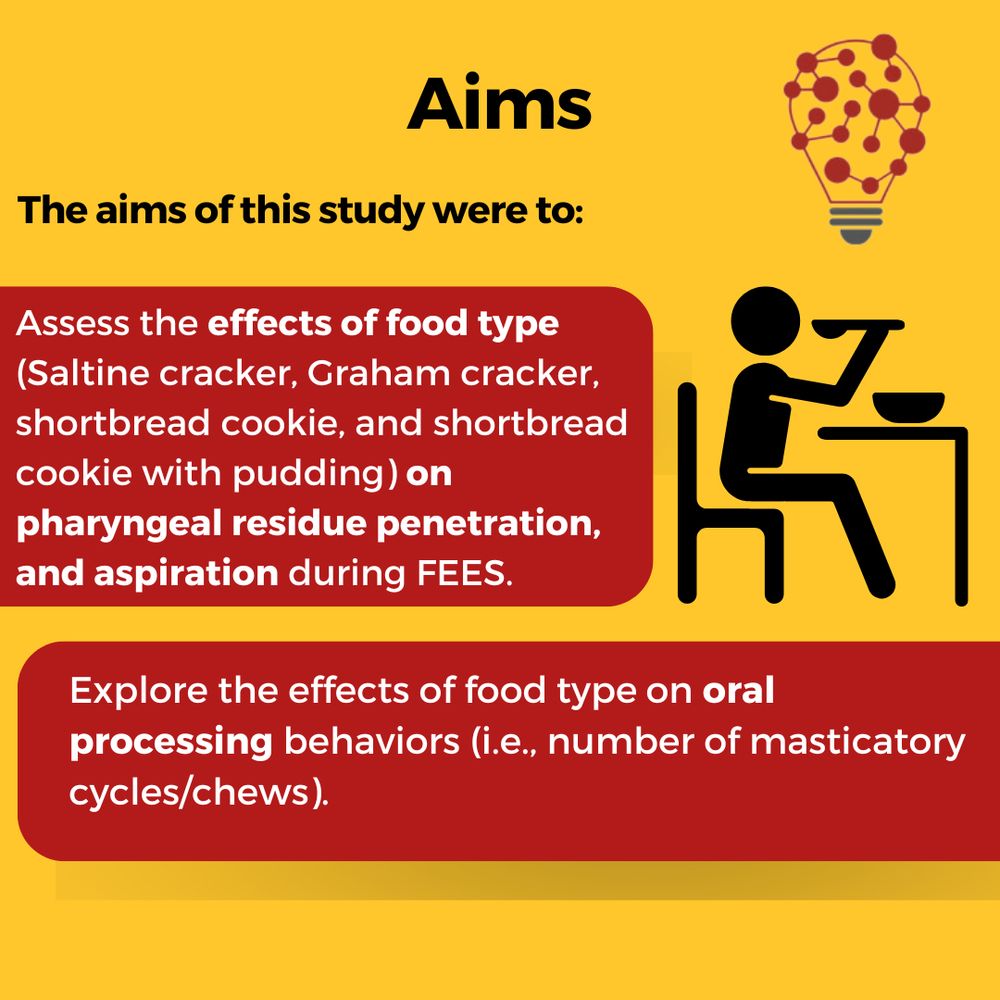 Aims

The aims of this study were to:

Assess the effects of food type (Saltine cracker, Graham cracker, shortbread cookie, and shortbread cookie with pudding) on pharyngeal residue penetration, and aspiration during FEES.

Explore the effects of food type on oral processing behaviors (i.e., number of masticatory cycles/chews).